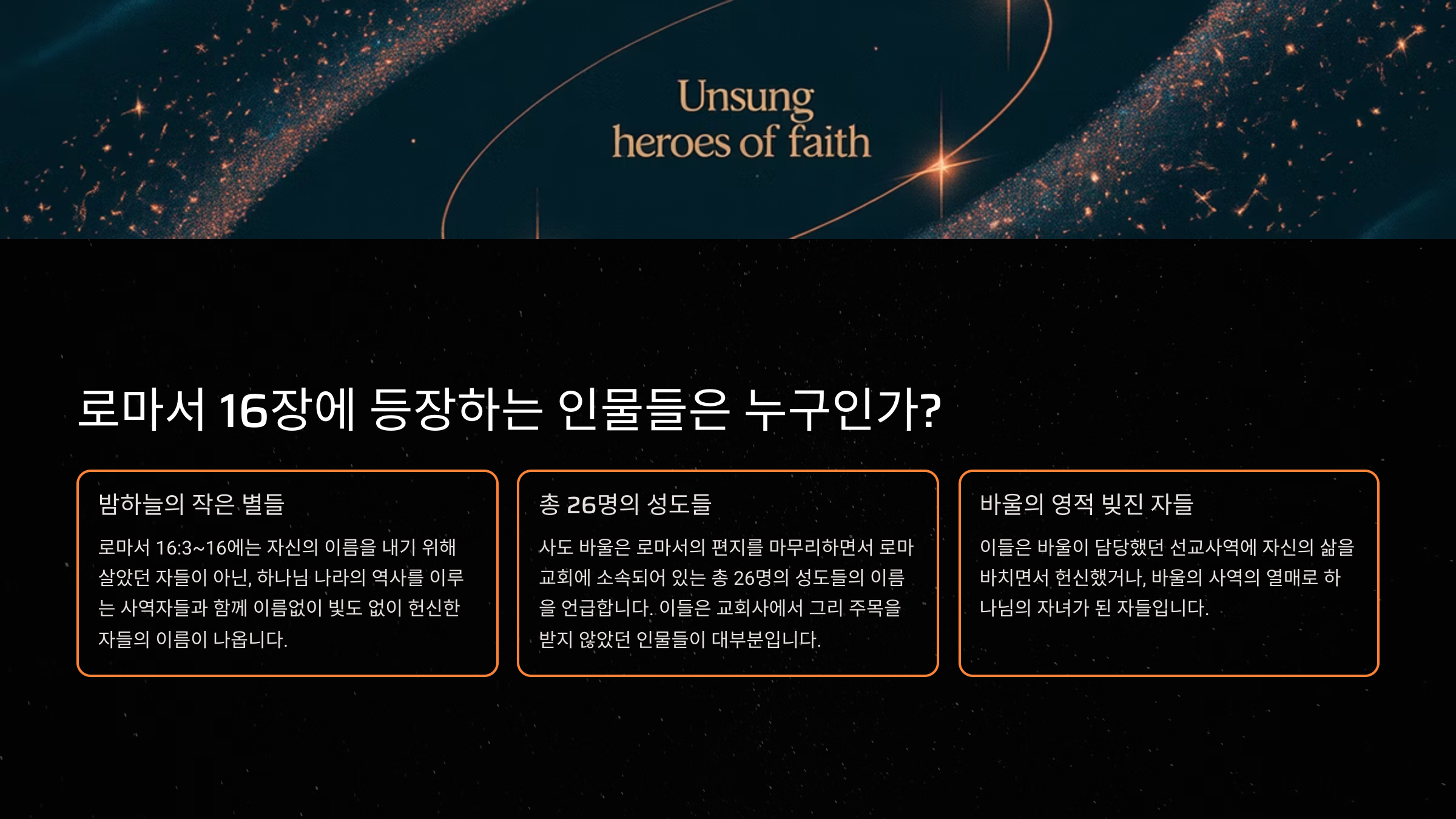 Unsung
heroes of faith

로마서 16장에 등장하는 인물들은 누구인가?

밤하늘의 작은 별들

로마서 16:3~16에는 자신의 이름을 내기 위해 살았던 자들이 아닌, 하나님 나라의 역사를 이루는 사역자들과 함께 이름없이 빛도 없이 헌신한 자들의 이름이 나옵니다.

총 26명의 성도들

사도 바울은 로마서의 편지를 마무리하면서 로마 교회에 소속되어 있는 총 26명의 성도들의 이름을 언급합니다. 이들은 교회사에서 그리 주목을 받지 않았던 인물들이 대부분입니다.

바울의 영적 빚진 자들

이들은 바울이 담당했던 선교사역에 자신의 삶을 바치면서 헌신했거나, 바울의 사역의 열매로 하나님의 자녀가 된 자들입니다.